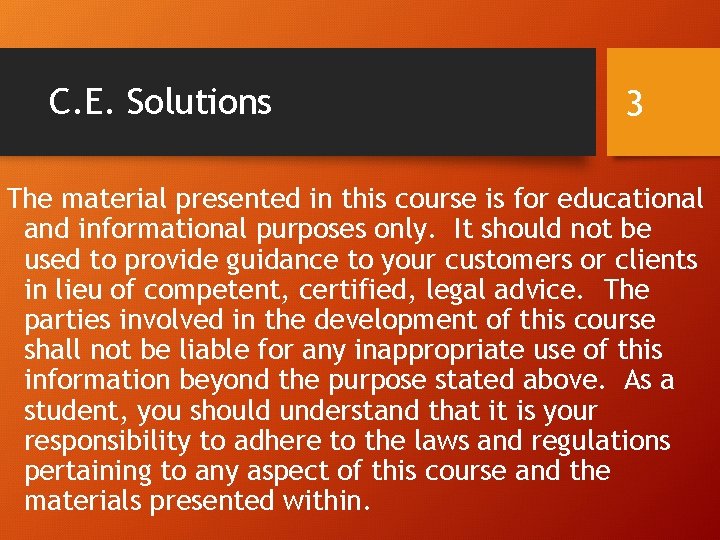 C.E. Solutions

3

The material presented in this course is for educational and informational purposes only. It should not be used to provide guidance to your customers or clients in lieu of competent, certified, legal advice. The parties involved in the development of this course shall not be liable for any inappropriate use of this information beyond the purpose stated above. As a student, you should understand that it is your responsibility to adhere to the laws and regulations pertaining to any aspect of this course and the materials presented within.